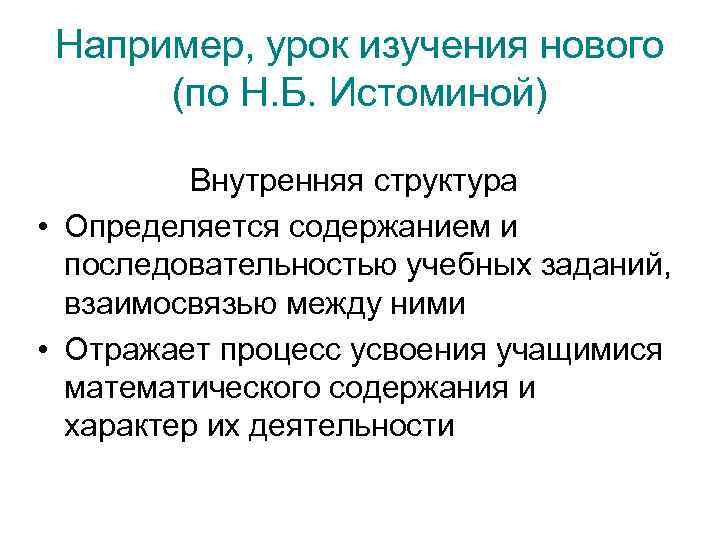 Например, урок изучения нового (по Н.Б. Истоминой)

Внутренняя структура

• Определяется содержанием и последовательностью учебных заданий, взаимосвязью между ними

• Отражает процесс усвоения учащимися математического содержания и характер их деятельности